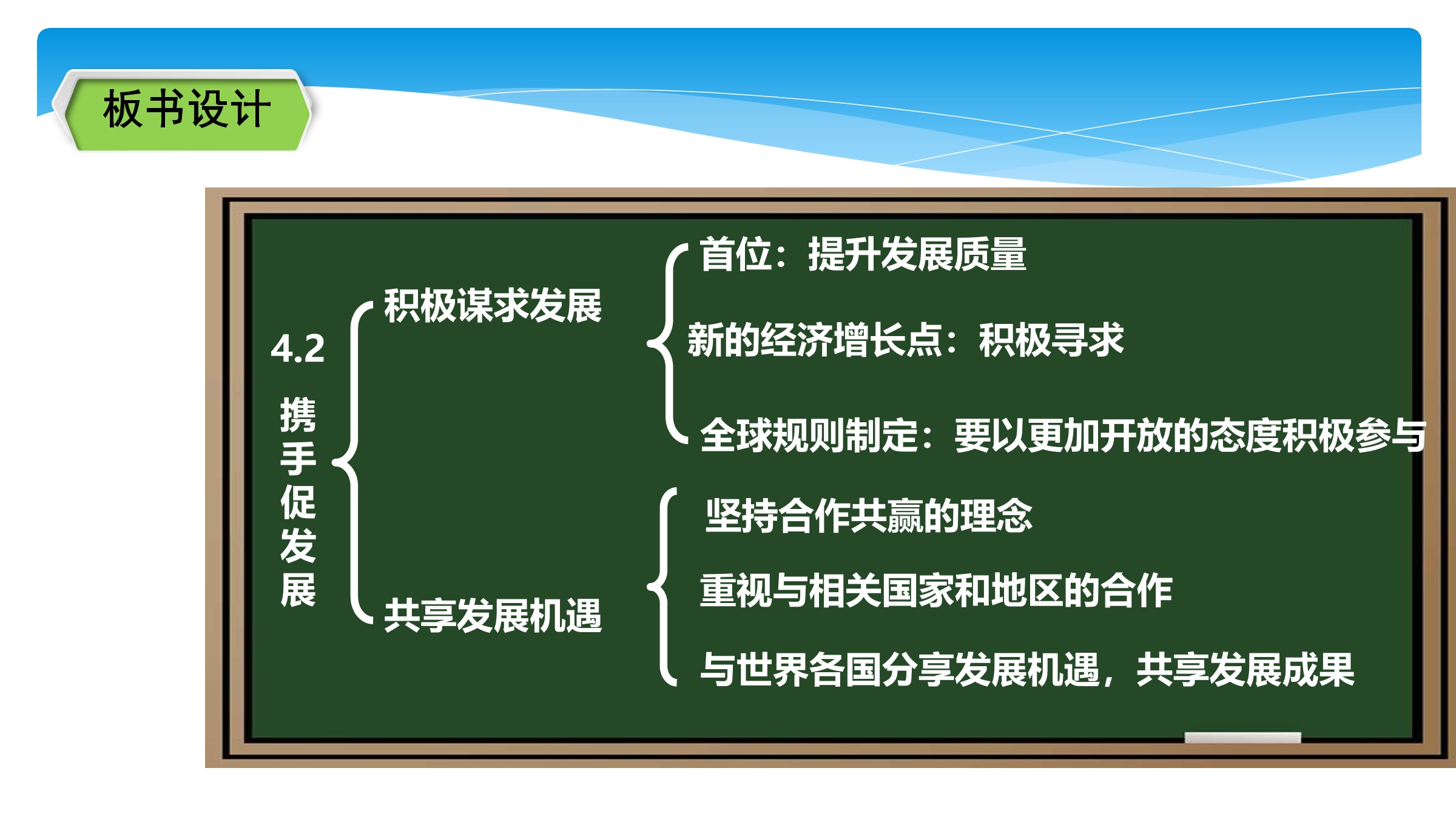 板书设计

4.2 携手促发展

积极谋求发展

首位：提升发展质量

新的经济增长点：积极寻求

全球规则制定：要以更加开放的态度积极参与

共享发展机遇

坚持合作共赢的理念

重视与相关国家和地区的合作

与世界各国分享发展机遇，共享发展成果